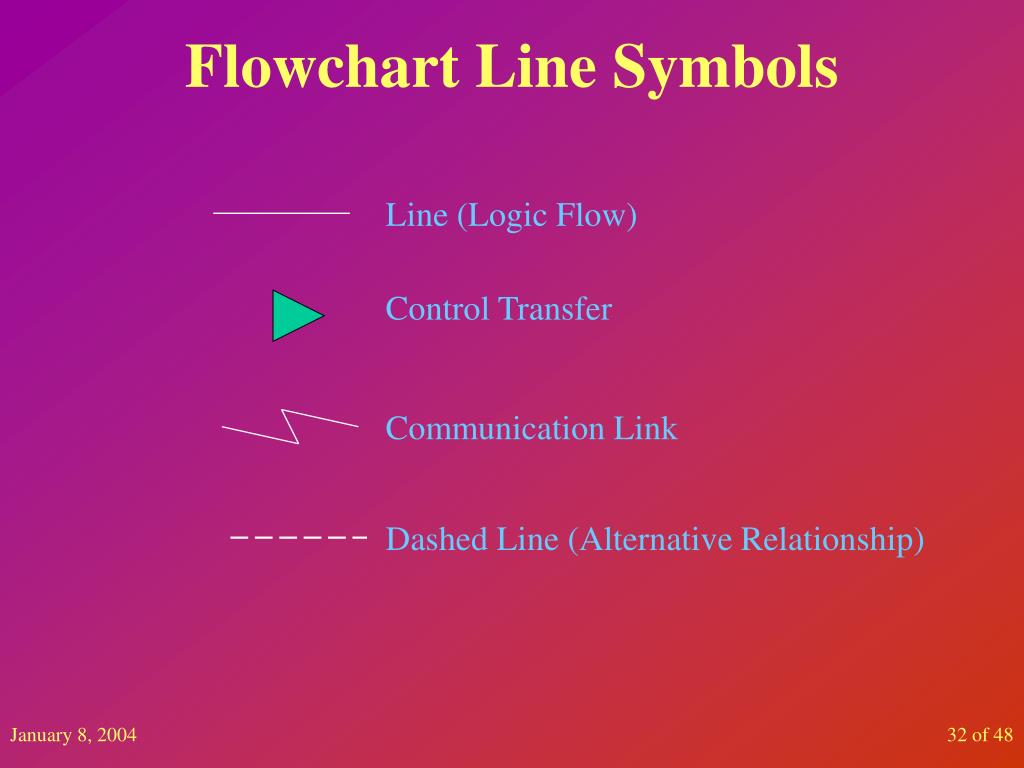 Flowchart Line Symbols

Line (Logic Flow)

Control Transfer

Communication Link

Dashed Line (Alternative Relationship)

January 8, 2004

32 of 48